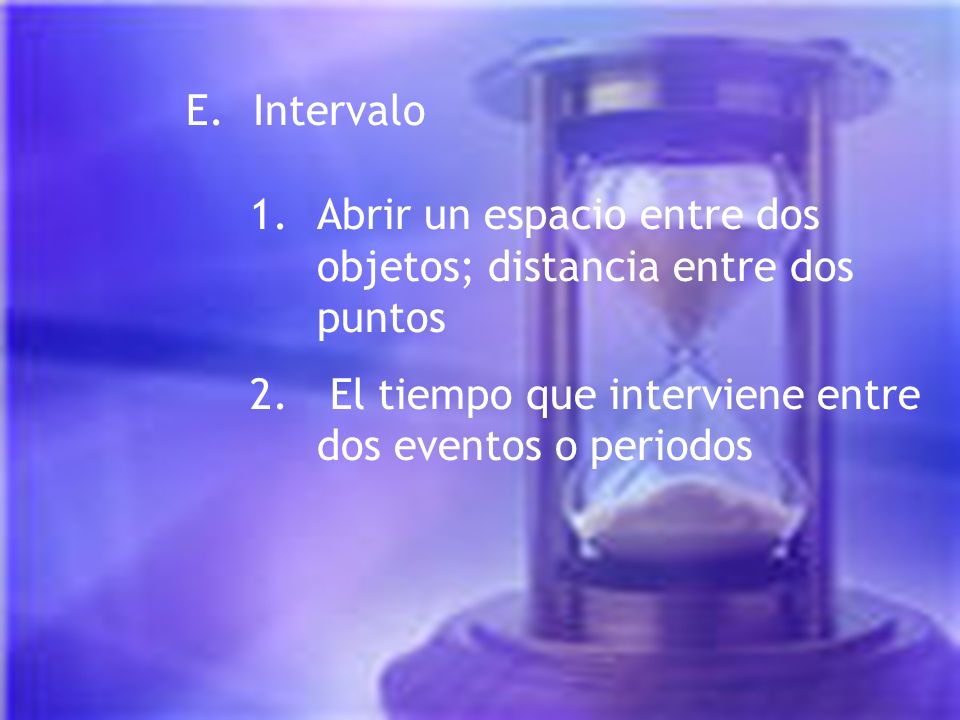 E. Intervalo

1. Abrir un espacio entre dos objetos; distancia entre dos puntos

2. El tiempo que interviene entre dos eventos o periodos